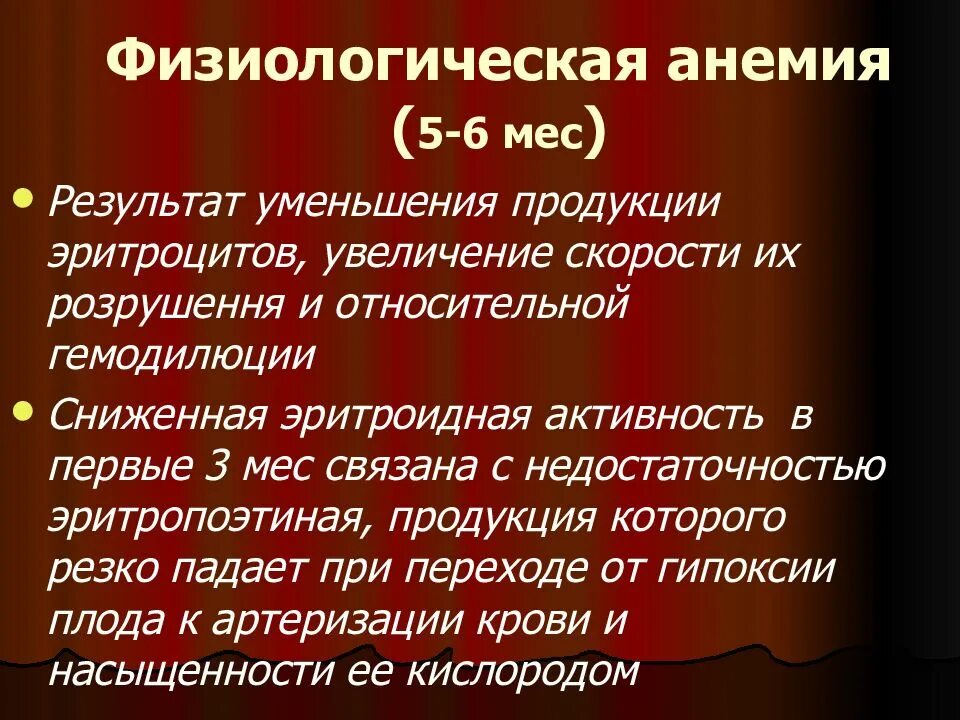 Физиологическая анемия
(5-6 мес)

• Результат уменьшения продукции эритроцитов, увеличение скорости их розрушення и относительной гемодилюции

• Сниженная эритроидная активность в первые 3 мес связана с недостаточностью эритропоэтиная, продукция которого резко падает при переходе от гипоксии плода к артеризации крови и насыщенности ее кислородом